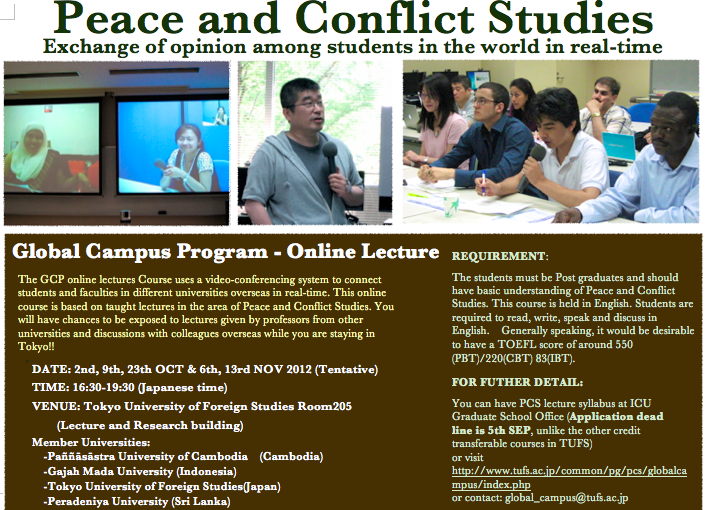 Peace and Conflict Studies
Exchange of opinion among students in the world in real-time

Global Campus Program - Online Lecture

The GCP online lectures Course uses a video-conferencing system to connect students and faculties in different universities overseas in real-time. This online course is based on taught lectures in the area of Peace and Conflict Studies. You will have chances to be exposed to lectures given by professors from other universities and discussions with colleagues overseas while you are staying in Tokyo!!

DATE: 2nd, 9th, 23th OCT & 6th, 13rd NOV 2012 (Tentative)
TIME: 16:30-19:30 (Japanese time)
VENUE: Tokyo University of Foreign Studies Room205
(Lecture and Research building)
Member Universities:
-Paññāsāstra University of Cambodia (Cambodia)
-Gajah Mada University (Indonesia)
-Tokyo University of Foreign Studies(Japan)
-Peradeniya University (Sri Lanka)

REQUIREMENT:
The students must be Post graduates and should have basic understanding of Peace and Conflict Studies. This course is held in English. Students are required to read, write, speak and discuss in English. Generally speaking, it would be desirable to have a TOEFL score of around 550 (PBT)/220(CBT) 83(IBT).

FOR FUTHER DETAIL:
You can have PCS lecture syllabus at ICU Graduate School Office (Application dead line is 5th SEP, unlike the other credit transferable courses in TUFS)
or visit
http://www.tufs.ac.jp/common/pg/pcs/globalcampus/index.php
or contact: global_campus@tufs.ac.jp